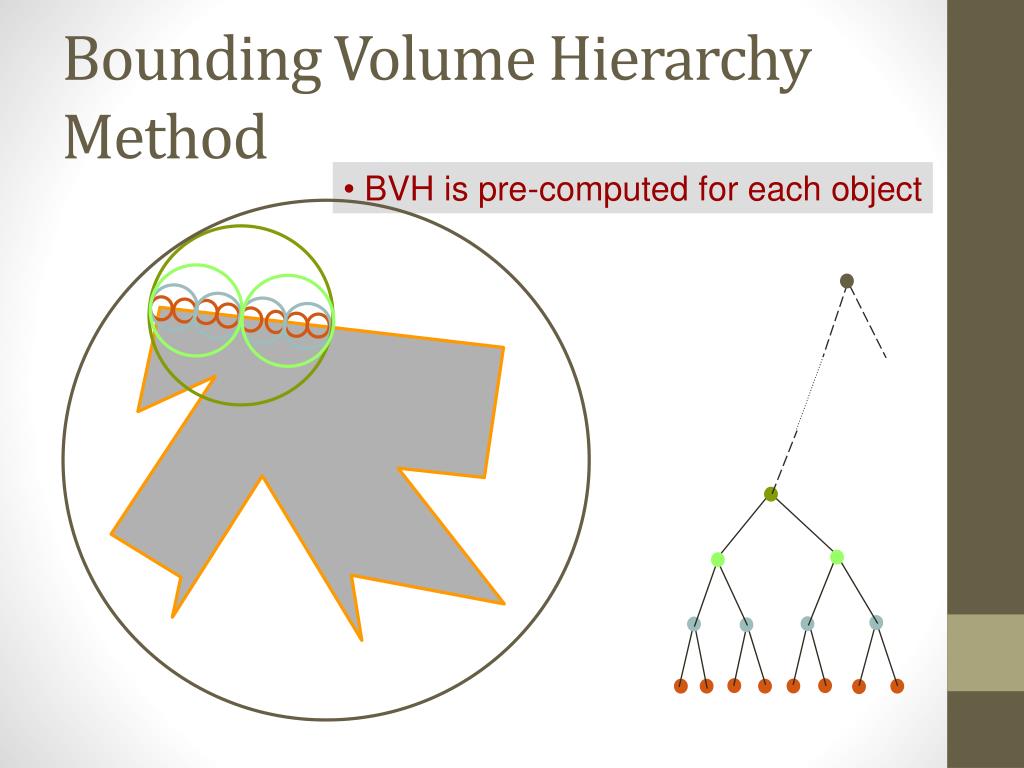 Bounding Volume Hierarchy Method

• BVH is pre-computed for each object